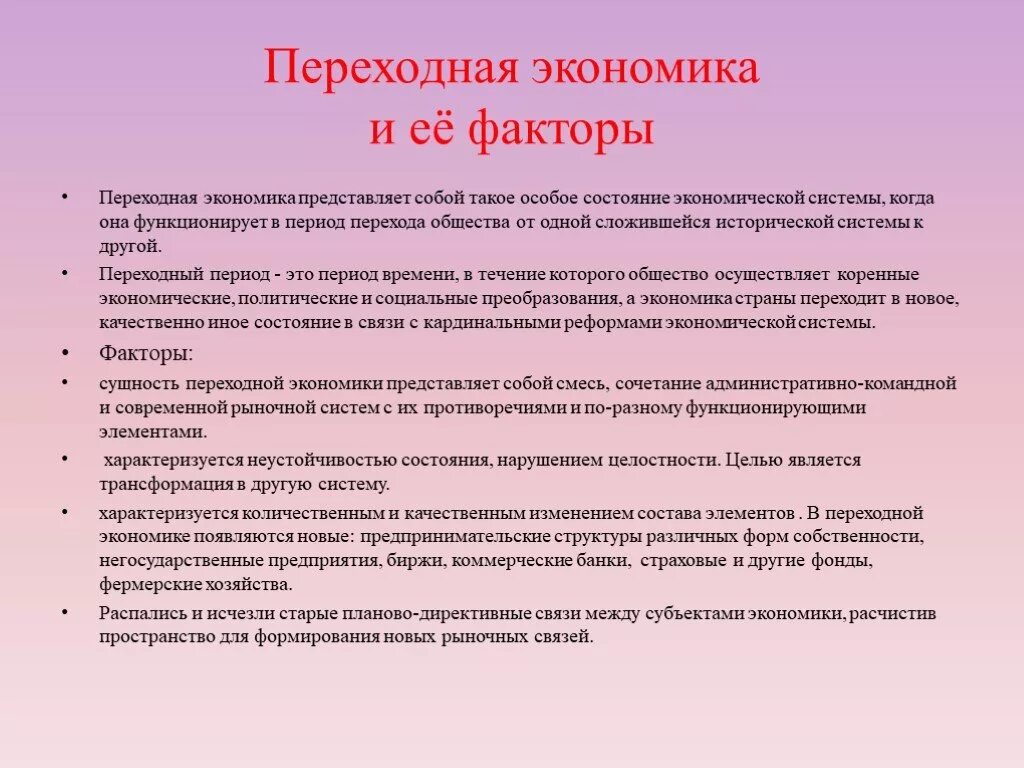 Переходная экономика и её факторы

• Переходная экономика представляет собой такое особое состояние экономической системы, когда она функционирует в период перехода общества от одной сложившейся исторической системы к другой.

• Переходный период - это период времени, в течение которого общество осуществляет коренные экономические, политические и социальные преобразования, а экономика страны переходит в новое, качественно иное состояние в связи с кардинальными реформами экономической системы.

• Факторы:

• сущность переходной экономики представляет собой смесь, сочетание административно-командной и современной рыночной систем с их противоречиями и по-разному функционирующими элементами.

• характеризуется неустойчивостью состояния, нарушением целостности. Целью является трансформация в другую систему.

• характеризуется количественным и качественным изменением состава элементов . В переходной экономике появляются новые: предпринимательские структуры различных форм собственности, негосударственные предприятия, биржи, коммерческие банки, страховые и другие фонды, фермерские хозяйства.

• Распались и исчезли старые планово-директивные связи между субъектами экономики, расчистив пространство для формирования новых рыночных связей.